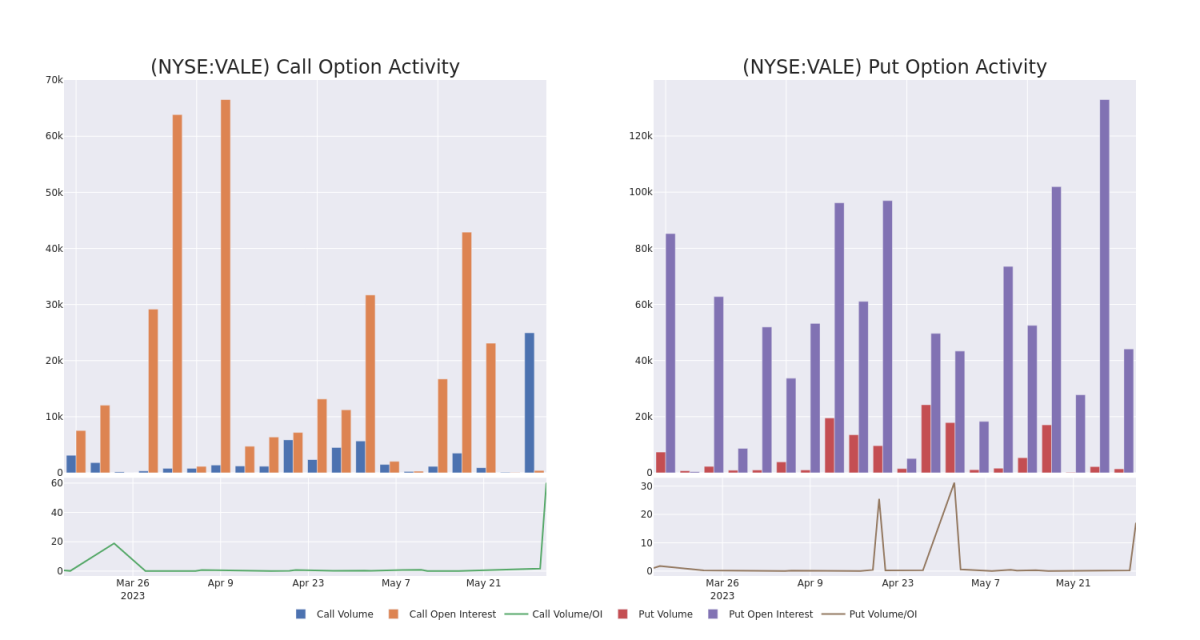 (NYSE:VALE) Call Option Activity

70k
60k
50k
40k
30k
20k
10k
0

60
40
20
0

Mar 26
2023
Apr 9
Apr 23
May 7
May 21

(NYSE:VALE) Put Option Activity

120k
100k
80k
60k
40k
20k
0

30
20
10
0

Mar 26
2023
Apr 9
Apr 23
May 7
May 21

Call Volume
Call Open Interest
Call Volume/OI
Put Volume
Put Open Interest
Put Volume/OI